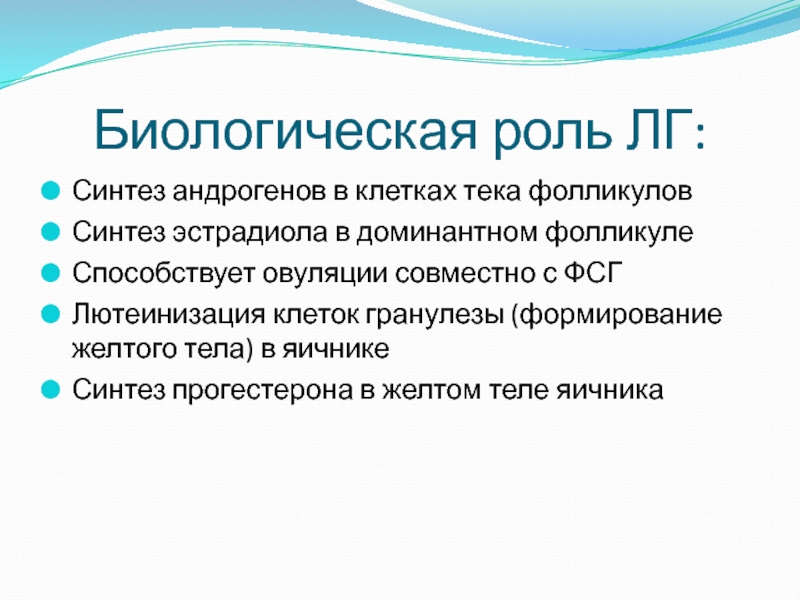 Биологическая роль ЛГ:

Синтез андрогенов в клетках тека фолликулов

Синтез эстрадиола в доминантном фолликуле

Способствует овуляции совместно с ФСГ

Лютеинизация клеток гранулезы (формирование желтого тела) в яичнике

Синтез прогестерона в желтом теле яичника